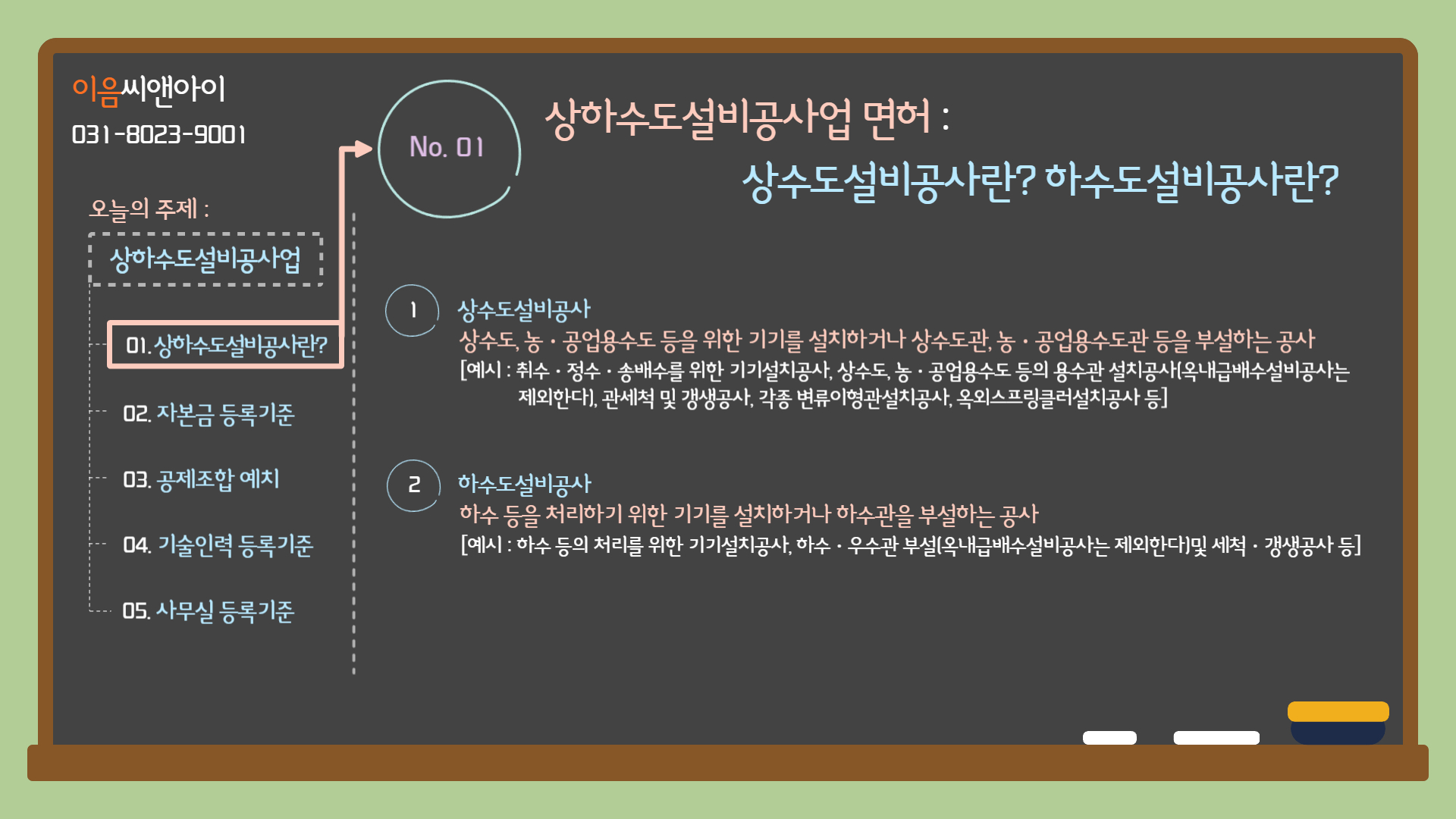 이음씨앤아이
031-8023-9001

오늘의 주제 :

상하수도설비공사업

01. 상하수도설비공사란?

02. 자본금 등록기준

03. 공제조합 예치

04. 기술인력 등록기준

05. 사무실 등록기준

No. 01

상하수도설비공사업 면허 :
상수도설비공사란? 하수도설비공사란?

1
상수도설비공사
상수도, 농 · 공업용수도 등을 위한 기기를 설치하거나 상수도관, 농 · 공업용수도관 등을 부설하는 공사
[예시 : 취수 · 정수 · 송배수를 위한 기기설치공사, 상수도, 농 · 공업용수도 등의 용수관 설치공사(옥내급배수설비공사는 제외한다), 관세척 및 갱생공사, 각종 변류이형관설치공사, 옥외스프링클러설치공사 등]

2
하수도설비공사
하수 등을 처리하기 위한 기기를 설치하거나 하수관을 부설하는 공사
[예시 : 하수 등의 처리를 위한 기기설치공사, 하수 · 우수관 부설(옥내급배수설비공사는 제외한다)및 세척 · 갱생공사 등]